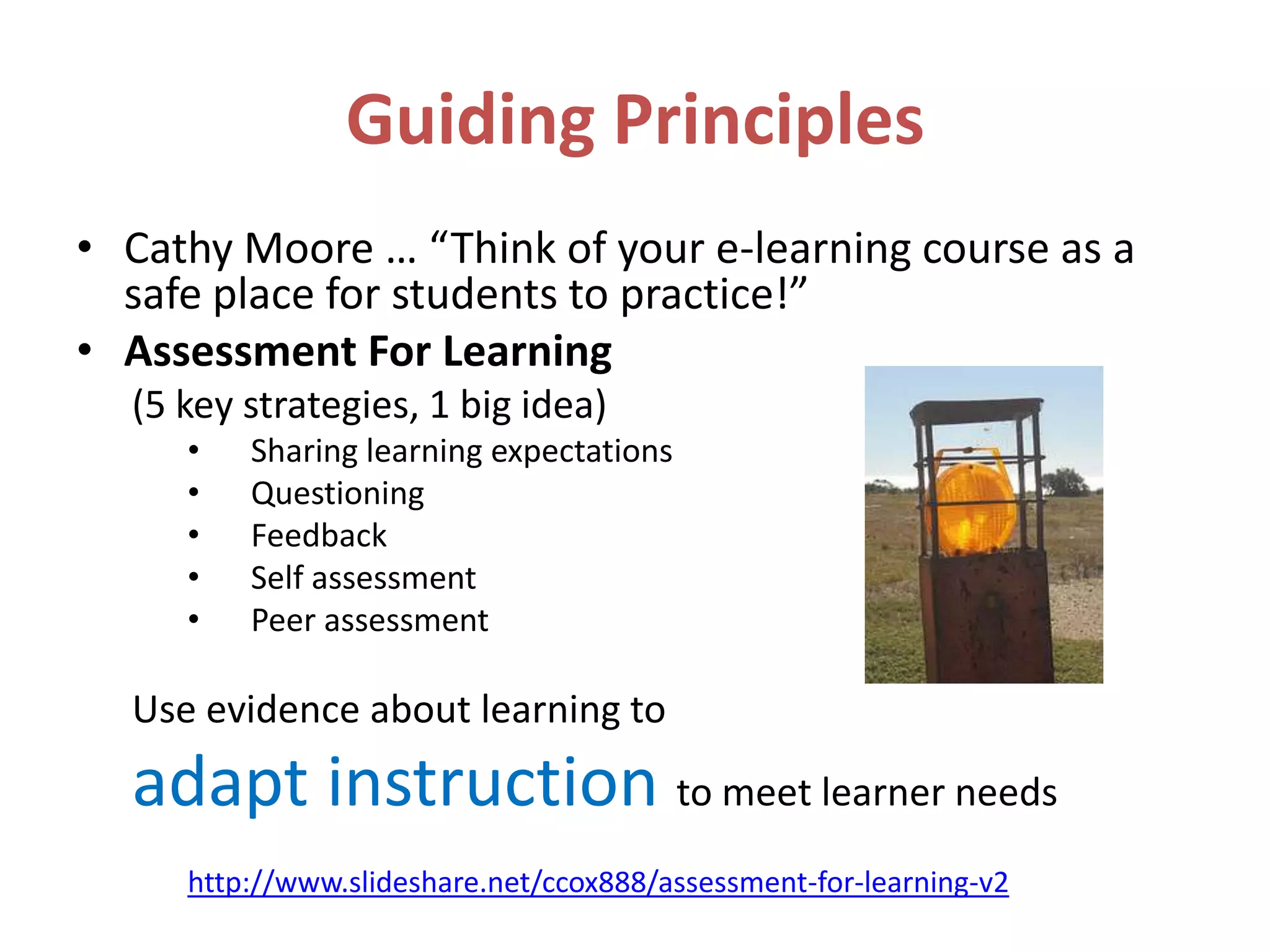 Guiding Principles

• Cathy Moore … “Think of your e-learning course as a safe place for students to practice!”
• Assessment For Learning
(5 key strategies, 1 big idea)
• Sharing learning expectations
• Questioning
• Feedback
• Self assessment
• Peer assessment

Use evidence about learning to

adapt instruction to meet learner needs

http://www.slideshare.net/ccox888/assessment-for-learning-v2